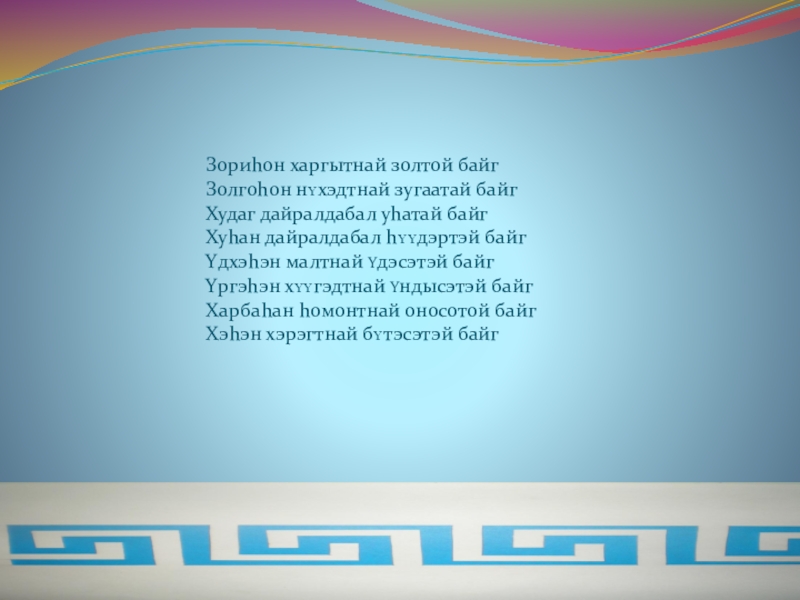 Зориһон харгытнай золтой байг
Золгоһон нүхэдтнай зугаатай байг
Худаг дайралдабал уһатай байг
Хуһан дайралдабал һүүдэртэй байг
Үдхэһэн малтнай үдэсэтэй байг
Үргэһэн хүүгэдтнай үндысэтэй байг
Харбаһан һомонтнай оносотой байг
Хэһэн хэрэгтнай бүтэсэтэй байг